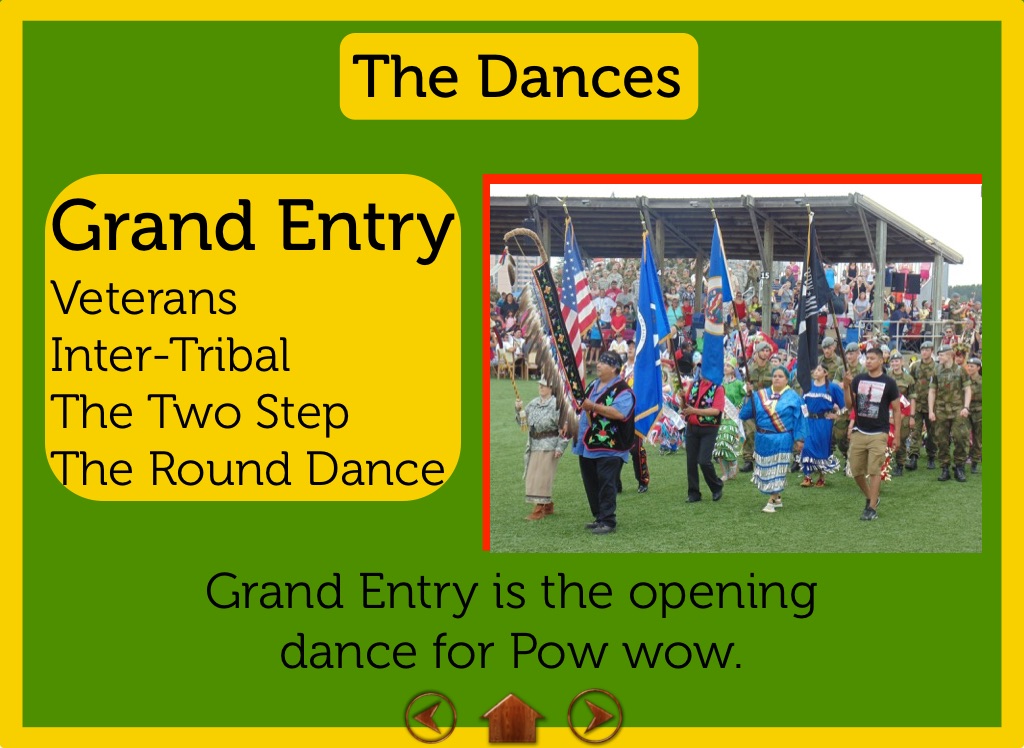 The Dances

Grand Entry
Veterans
Inter-Tribal
The Two Step
The Round Dance

Grand Entry is the opening dance for Pow wow.